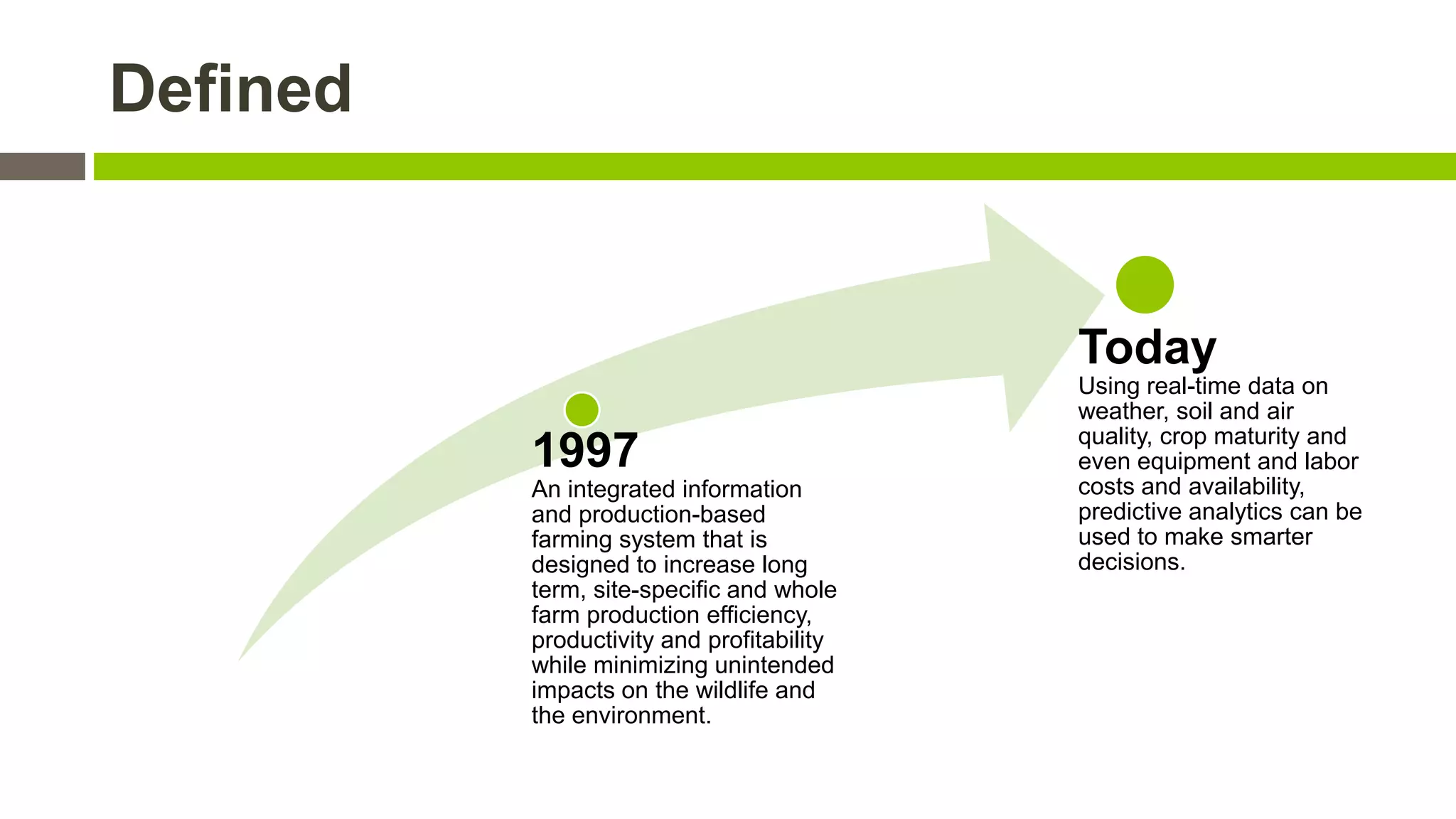 Defined

1997
An integrated information and production-based farming system that is designed to increase long term, site-specific and whole farm production efficiency, productivity and profitability while minimizing unintended impacts on the wildlife and the environment.

Today
Using real-time data on weather, soil and air quality, crop maturity and even equipment and labor costs and availability, predictive analytics can be used to make smarter decisions.